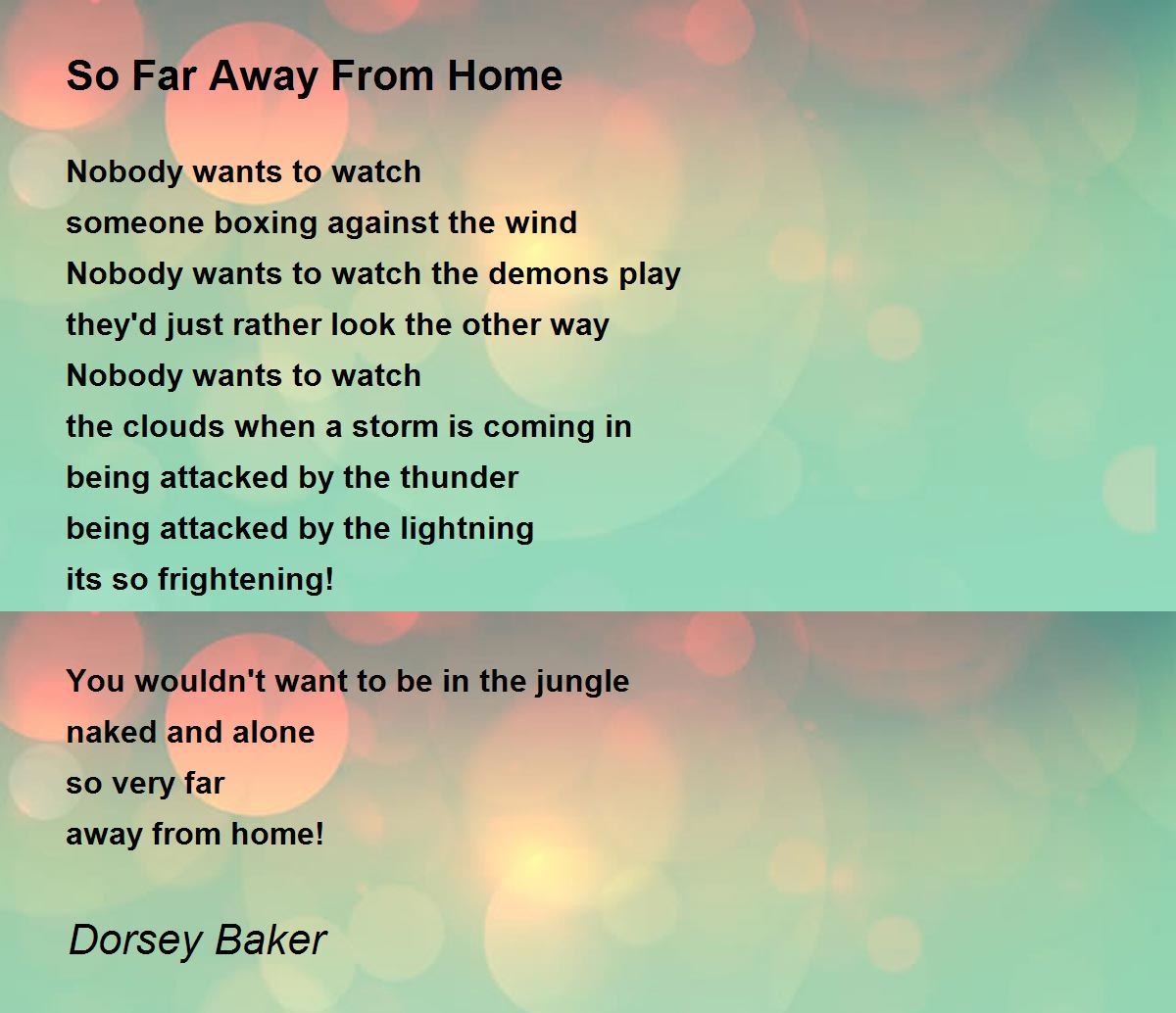 So Far Away From Home

Nobody wants to watch
someone boxing against the wind
Nobody wants to watch the demons play
they'd just rather look the other way
Nobody wants to watch
the clouds when a storm is coming in
being attacked by the thunder
being attacked by the lightning
its so frightening!

You wouldn't want to be in the jungle
naked and alone
so very far
away from home!

Dorsey Baker